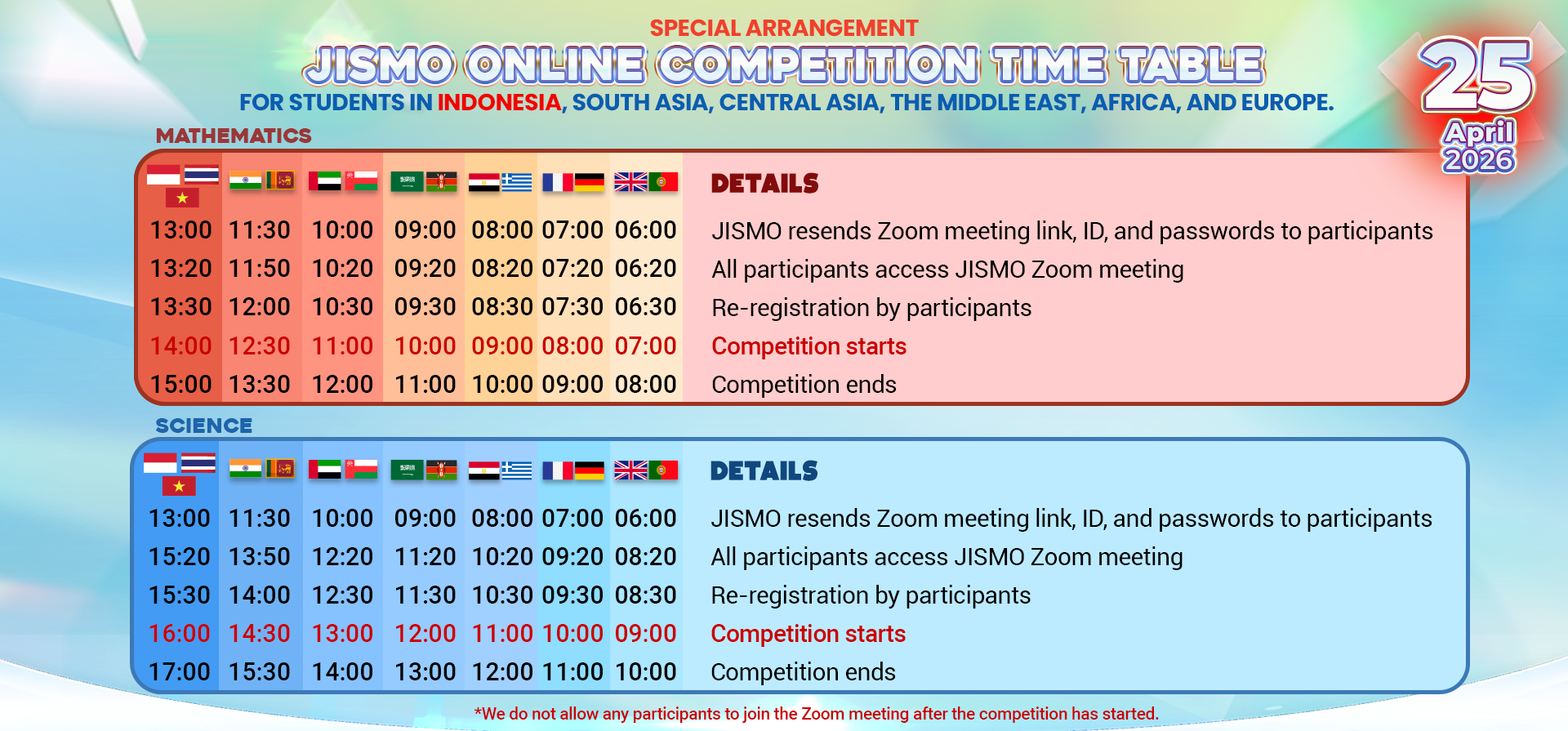 SPECIAL ARRANGEMENT

JISMO ONLINE COMPETITION TIME TABLE

FOR STUDENTS IN INDONESIA, SOUTH ASIA, CENTRAL ASIA, THE MIDDLE EAST, AFRICA, AND EUROPE.

25 April 2026

MATHEMATICS

| | | | | | | | DETAILS |
|---|---|---|---|---|---|---|---|
| 13:00 | 11:30 | 10:00 | 09:00 | 08:00 | 07:00 | 06:00 | JISMO resends Zoom meeting link, ID, and passwords to participants |
| 13:20 | 11:50 | 10:20 | 09:20 | 08:20 | 07:20 | 06:20 | All participants access JISMO Zoom meeting |
| 13:30 | 12:00 | 10:30 | 09:30 | 08:30 | 07:30 | 06:30 | Re-registration by participants |
| 14:00 | 12:30 | 11:00 | 10:00 | 09:00 | 08:00 | 07:00 | Competition starts |
| 15:00 | 13:30 | 12:00 | 11:00 | 10:00 | 09:00 | 08:00 | Competition ends |

SCIENCE

| | | | | | | | DETAILS |
|---|---|---|---|---|---|---|---|
| 13:00 | 11:30 | 10:00 | 09:00 | 08:00 | 07:00 | 06:00 | JISMO resends Zoom meeting link, ID, and passwords to participants |
| 15:20 | 13:50 | 12:20 | 11:20 | 10:20 | 09:20 | 08:20 | All participants access JISMO Zoom meeting |
| 15:30 | 14:00 | 12:30 | 11:30 | 10:30 | 09:30 | 08:30 | Re-registration by participants |
| 16:00 | 14:30 | 13:00 | 12:00 | 11:00 | 10:00 | 09:00 | Competition starts |
| 17:00 | 15:30 | 14:00 | 13:00 | 12:00 | 11:00 | 10:00 | Competition ends |

*We do not allow any participants to join the Zoom meeting after the competition has started.